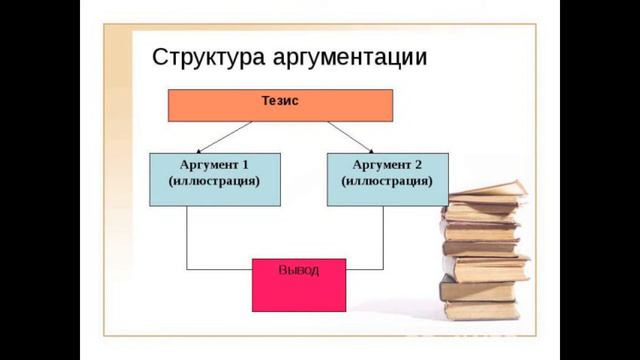 Структура аргументации

Тезис

Аргумент 1
(иллюстрация)

Аргумент 2
(иллюстрация)

Вывод